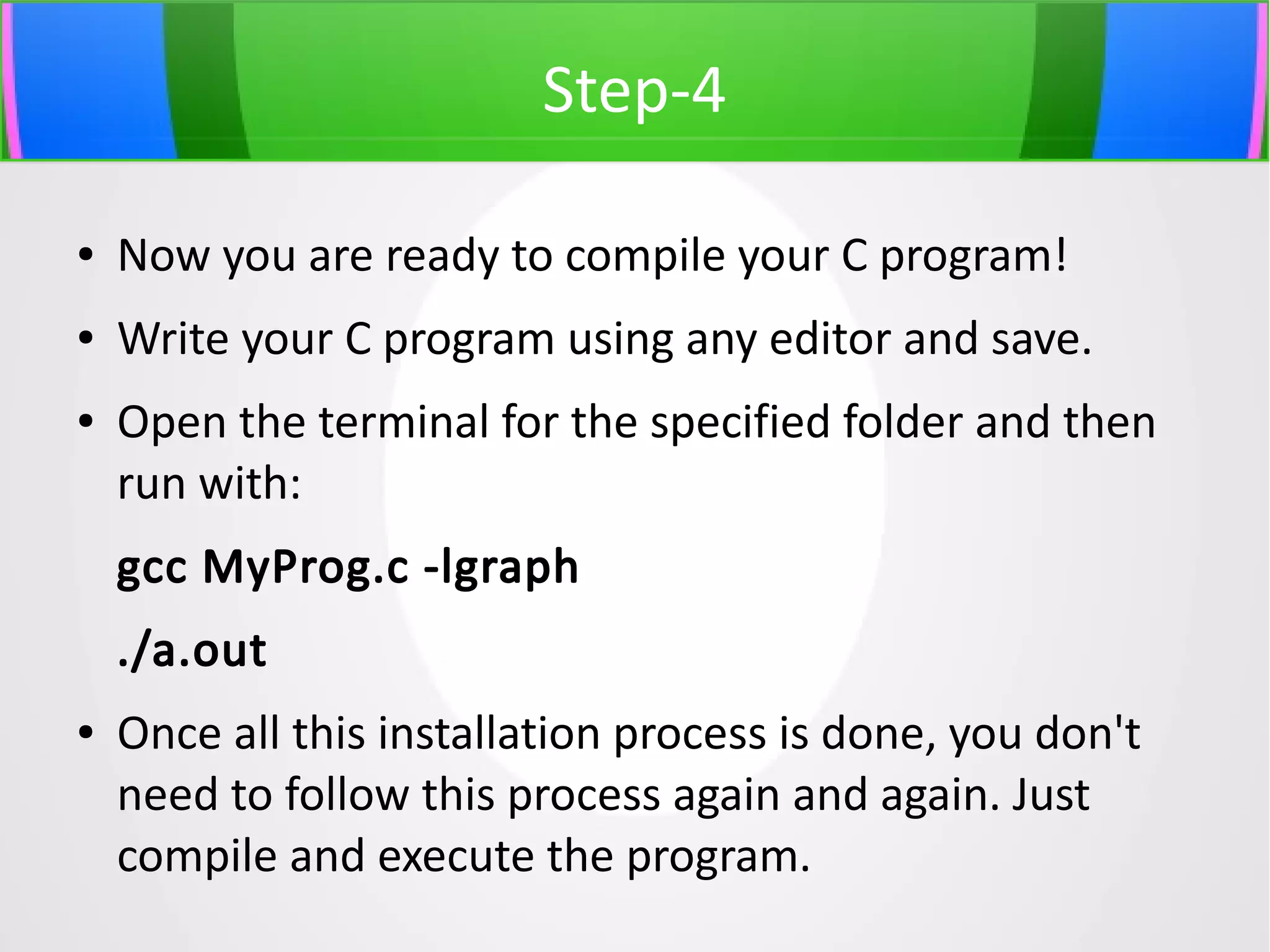 Step-4

• Now you are ready to compile your C program!

• Write your C program using any editor and save.

• Open the terminal for the specified folder and then run with:

gcc MyProg.c -lgraph

./a.out

• Once all this installation process is done, you don't need to follow this process again and again. Just compile and execute the program.